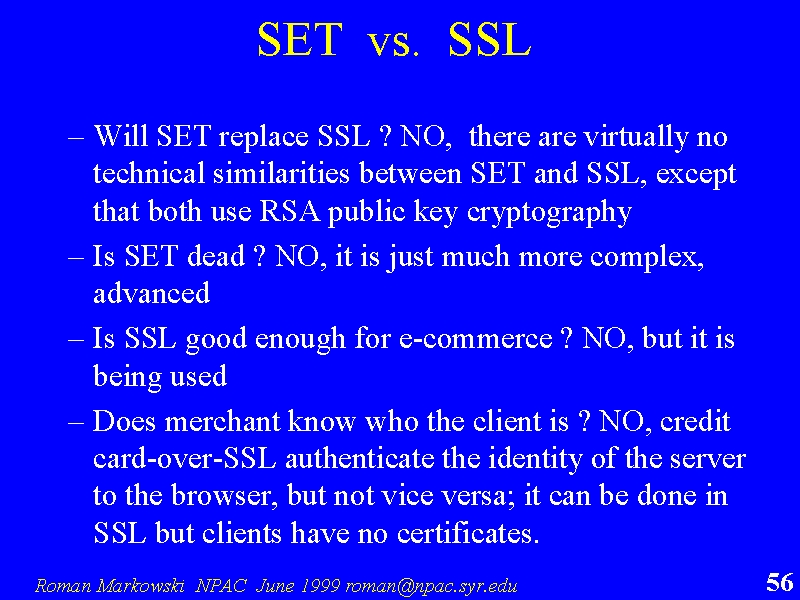 SET vs. SSL

– Will SET replace SSL ? NO, there are virtually no technical similarities between SET and SSL, except that both use RSA public key cryptography

– Is SET dead ? NO, it is just much more complex, advanced

– Is SSL good enough for e-commerce ? NO, but it is being used

– Does merchant know who the client is ? NO, credit card-over-SSL authenticate the identity of the server to the browser, but not vice versa; it can be done in SSL but clients have no certificates.

Roman Markowski NPAC June 1999 roman@npac.syr.edu

56